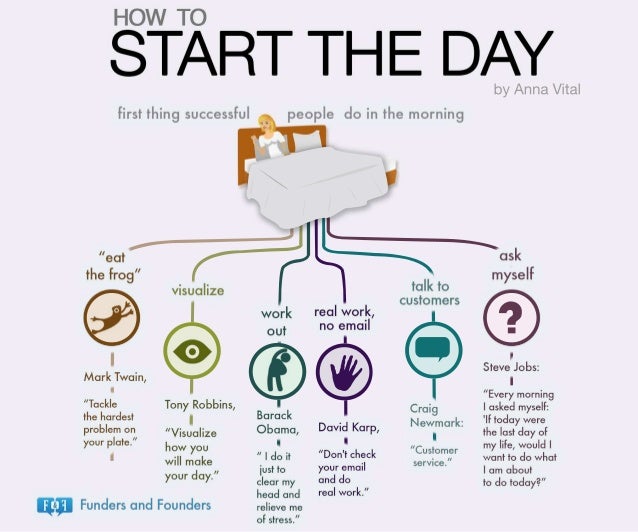 HOW TO
START THE DAY
by Anna Vital

first thing successful people do in the morning

"eat the frog"

Mark Twain,

"Tackle the hardest problem on your plate."

visualize

Tony Robbins,

"Visualize how you will make your day."

work out

Barack Obama,

" I do it just to clear my head and relieve me of stress."

real work, no email

David Karp,

"Don't check your email and do real work."

talk to customers

Craig Newmark:

"Customer service."

ask myself

?

Steve Jobs:

"Every morning I asked myself: 'If today were the last day of my life, would I want to do what I am about to do today?"

F&F Funders and Founders